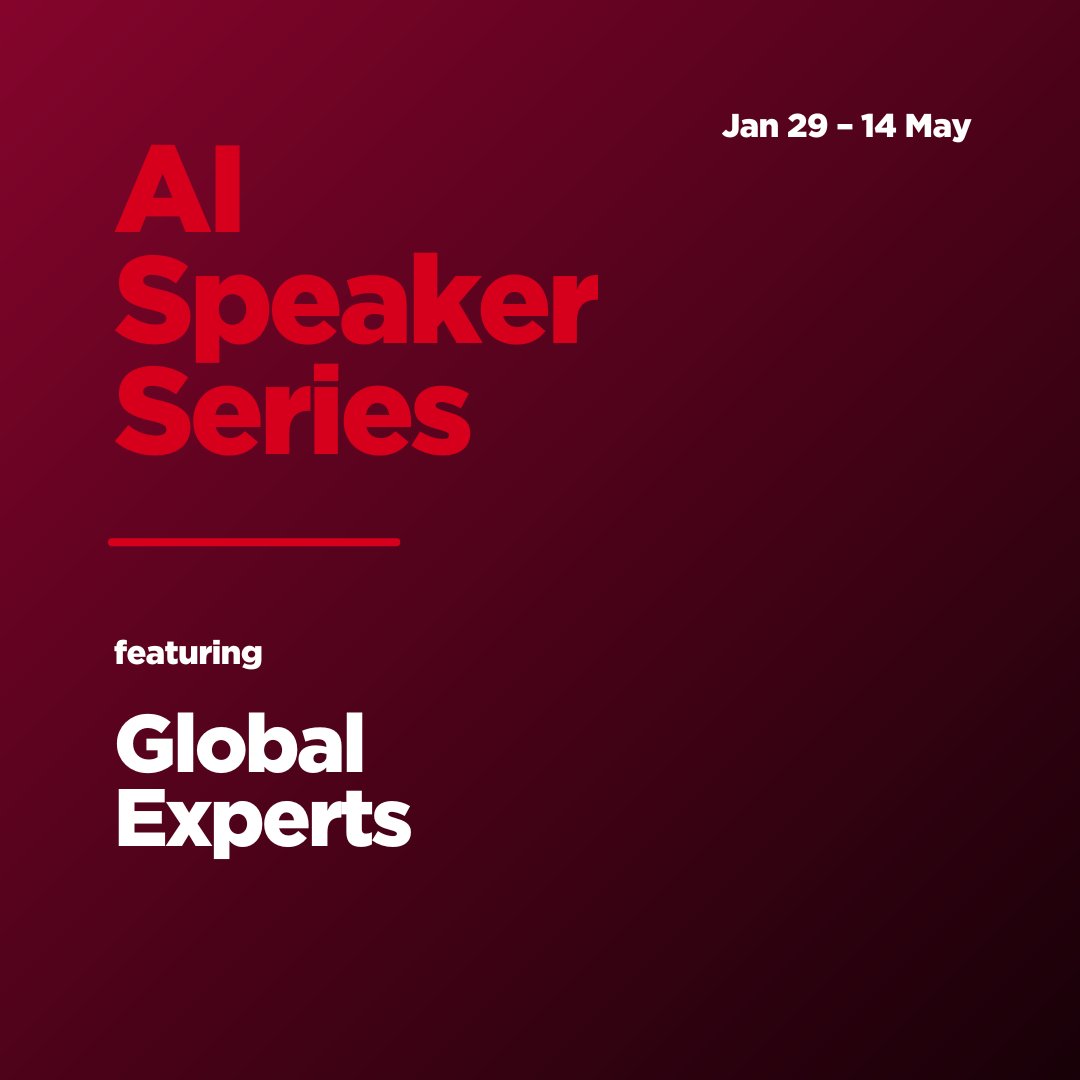 Jan 29 – 14 May

AI Speaker Series

featuring

Global Experts